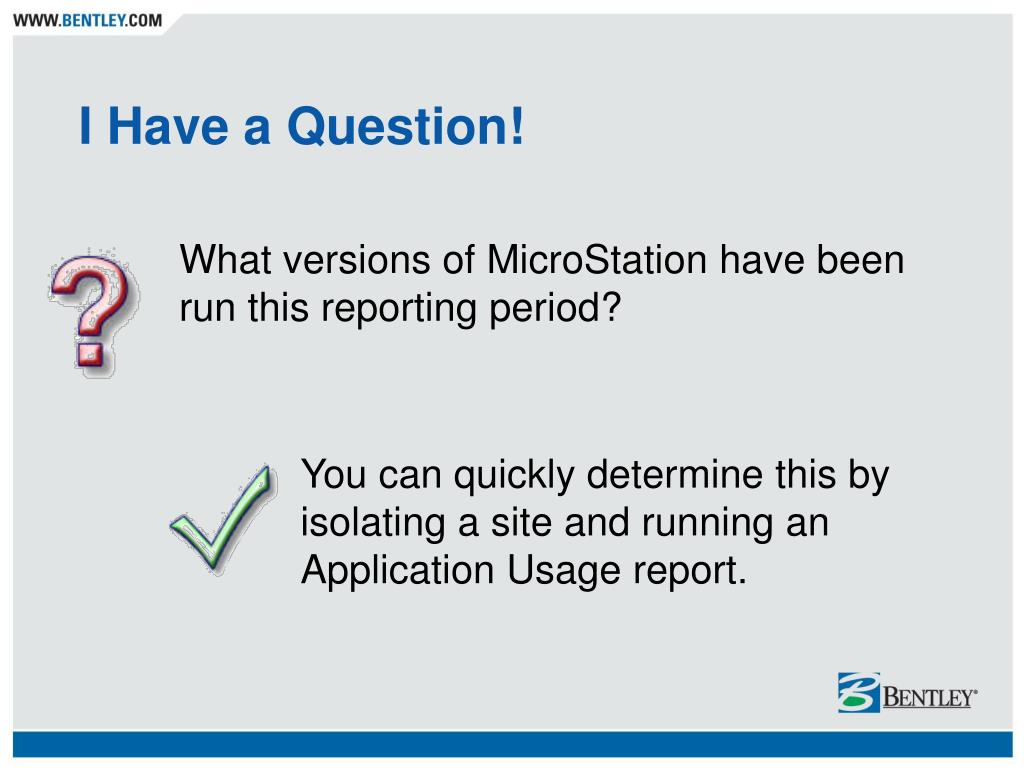 WWW.BENTLEY.COM

I Have a Question!

What versions of MicroStation have been run this reporting period?

You can quickly determine this by isolating a site and running an Application Usage report.

BENTLEY®